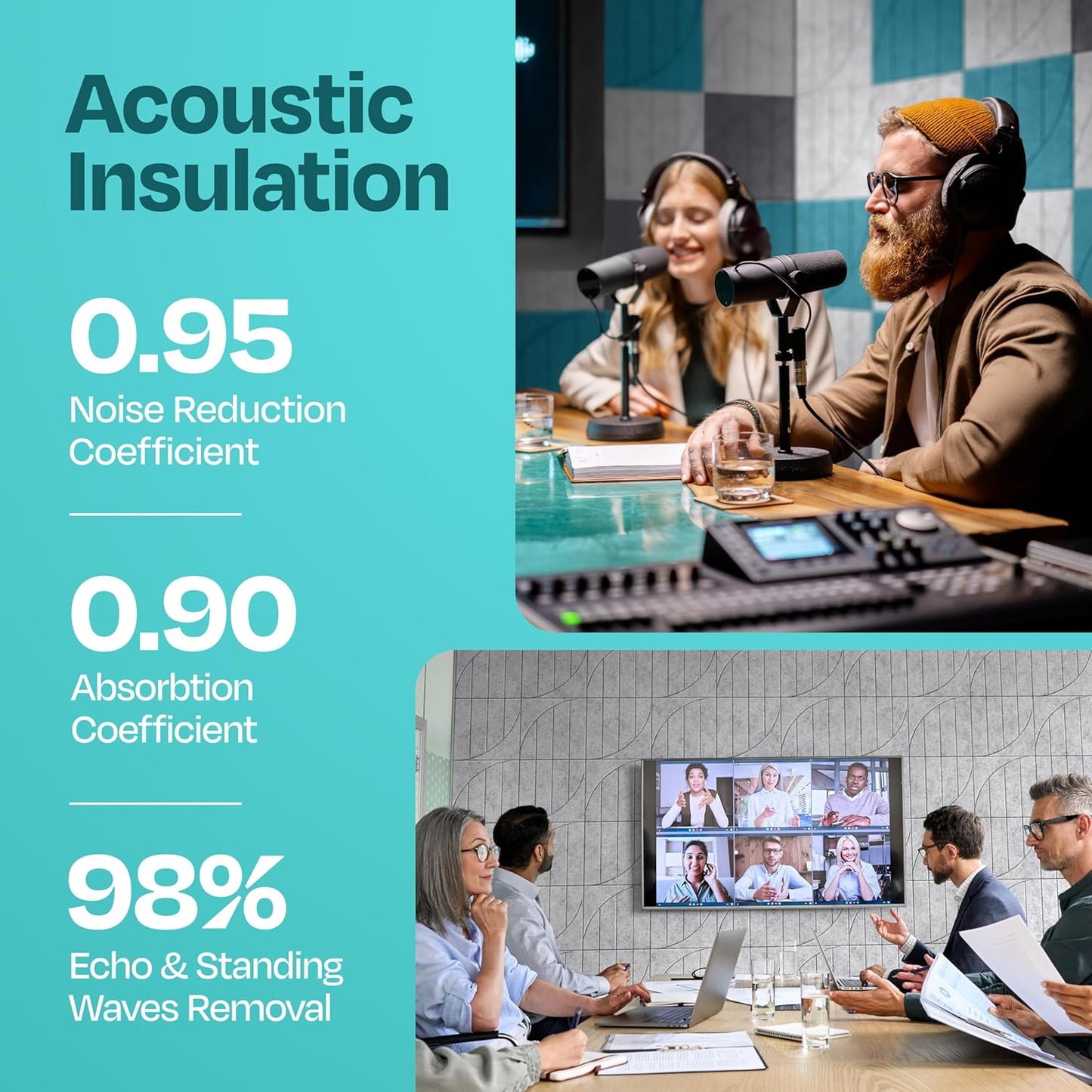 Acoustic Insulation

0.95
Noise Reduction Coefficient

0.90
Absorbtion Coefficient

98%
Echo & Standing Waves Removal